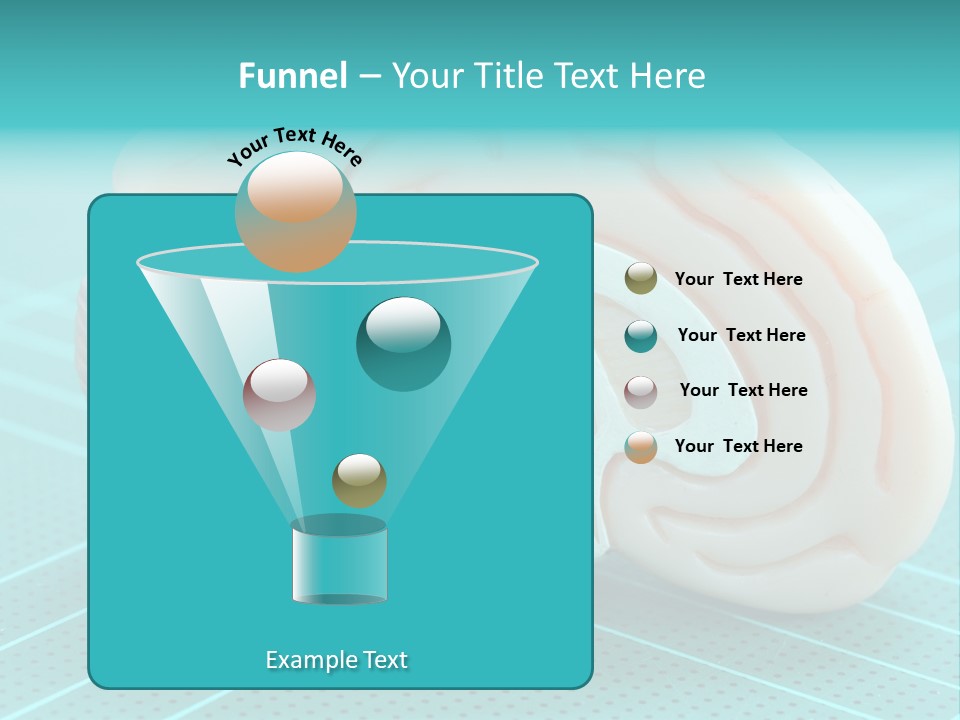 Funnel – Your Title Text Here

Your Text Here

Your Text Here

Your Text Here

Your Text Here

Your Text Here

Example Text